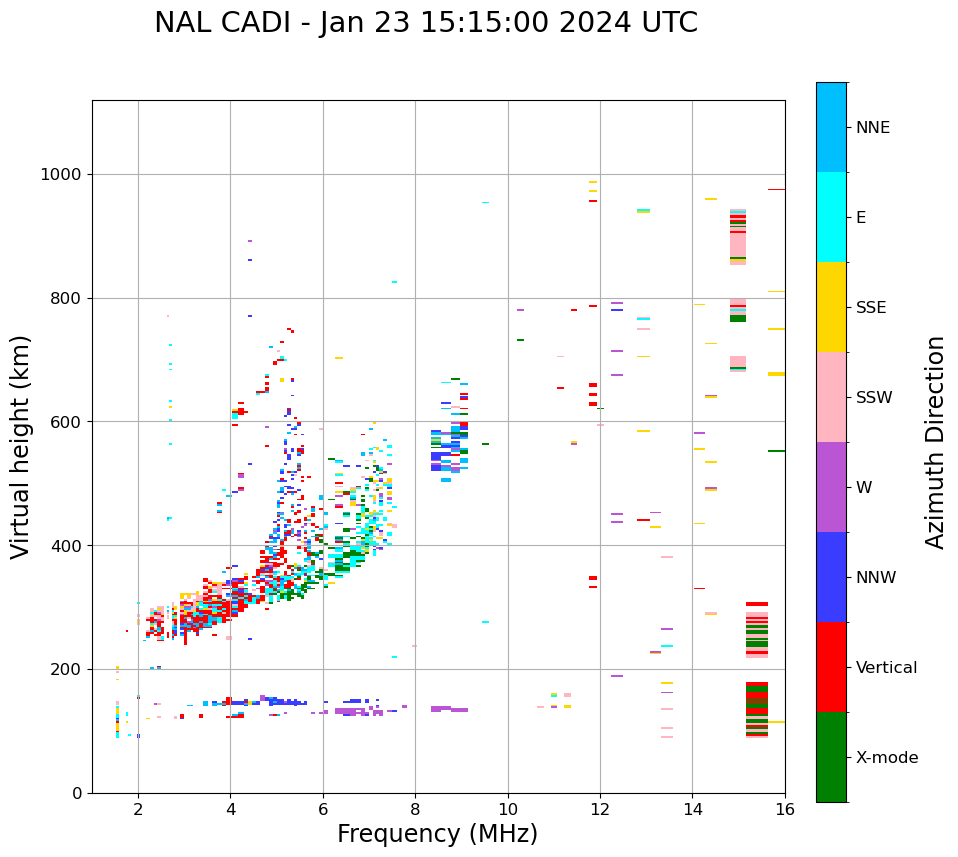 NAL CADI - Jan 23 15:15:00 2024 UTC

Virtual height (km)

1000
800
600
400
200
0

2
4
6
8
10
12
14
16

Frequency (MHz)

NNE
E
SSE
SSW
W
NNW
Vertical
X-mode

Azimuth Direction